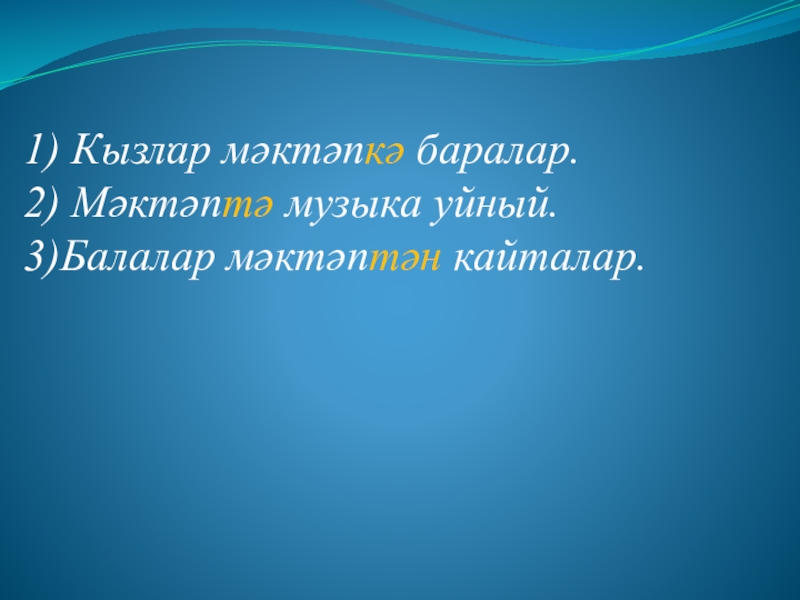 1) Кызлар мәктәпкә баралар.
2) Мәктәптә музыка уйный.
3)Балалар мәктәптән кайталар.